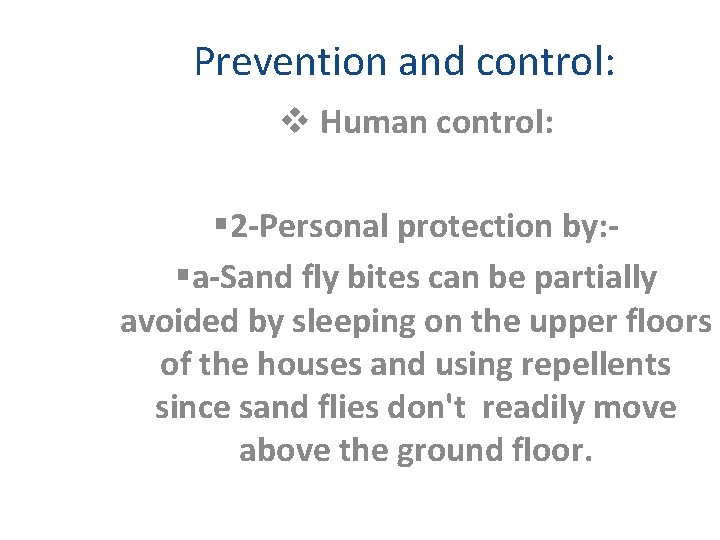 Prevention and control:

❖ Human control:

▪2-Personal protection by:-

▪a-Sand fly bites can be partially avoided by sleeping on the upper floors of the houses and using repellents since sand flies don't readily move above the ground floor.